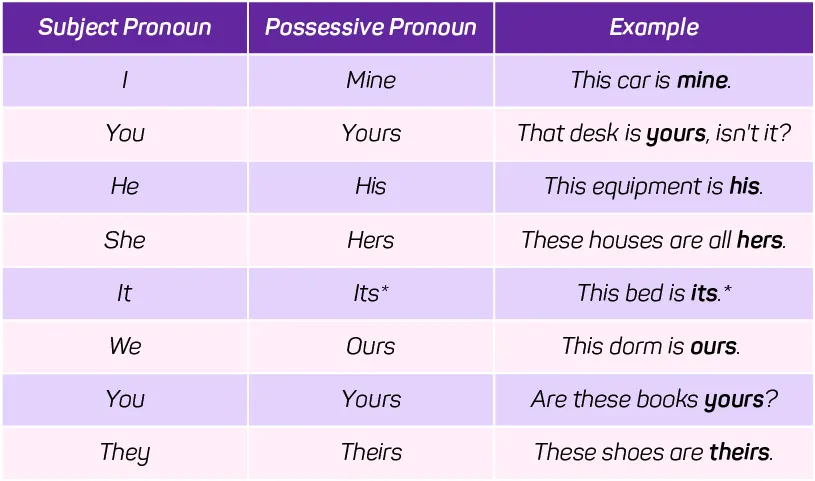 | Subject Pronoun | Possessive Pronoun | Example |
|---|---|---|
| I | Mine | This car is **mine**. |
| You | Yours | That desk is **yours**, isn't it? |
| He | His | This equipment is **his**. |
| She | Hers | These houses are all **hers**. |
| It | Its* | This bed is **its**.* |
| We | Ours | This dorm is **ours**. |
| You | Yours | Are these books **yours**? |
| They | Theirs | These shoes are **theirs**. |